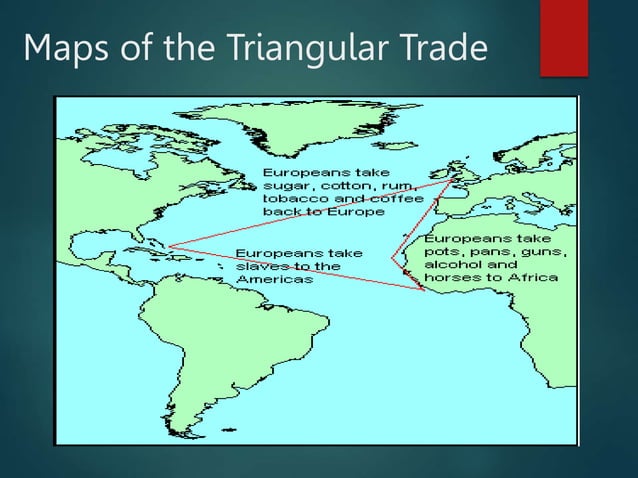 Maps of the Triangular Trade

Europeans take sugar, cotton, rum, tobacco and coffee back to Europe

Europeans take slaves to the Americas

Europeans take pots, pans, guns, alcohol and horses to Africa